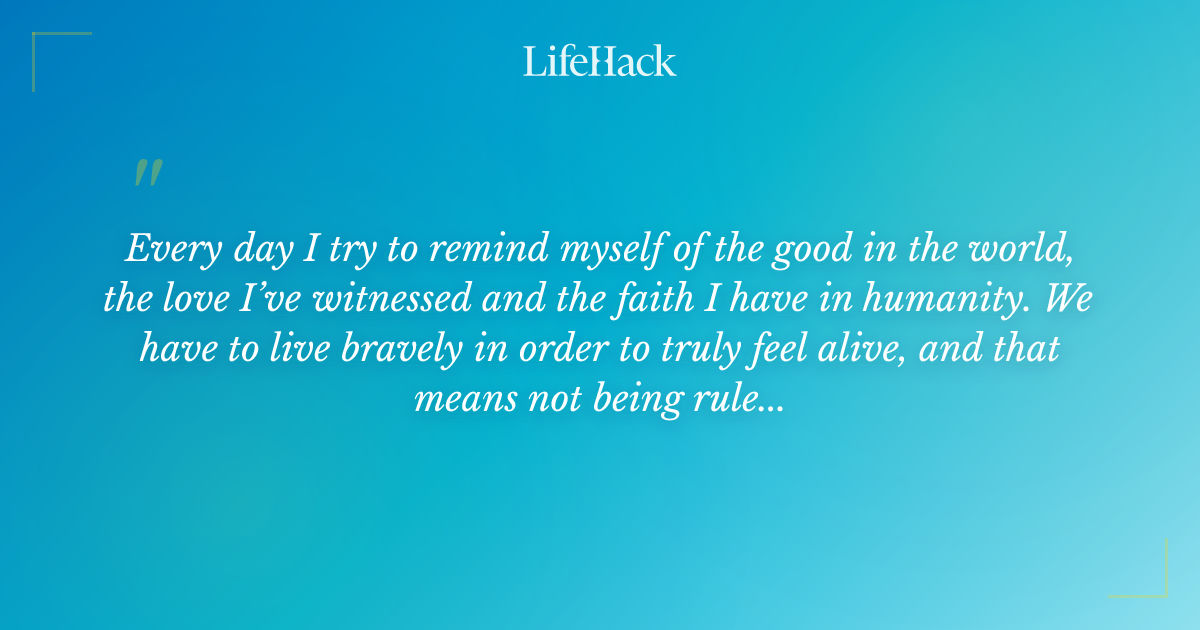 LifeHack

"

Every day I try to remind myself of the good in the world, the love I've witnessed and the faith I have in humanity. We have to live bravely in order to truly feel alive, and that means not being rule...